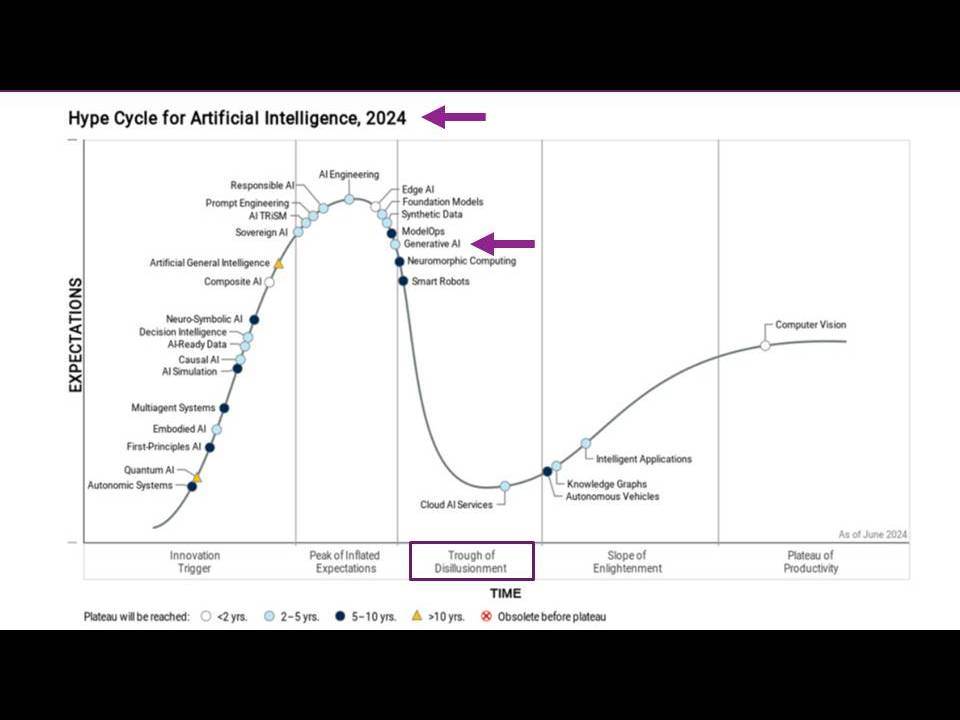 Hype Cycle for Artificial Intelligence, 2024

EXPECTATIONS

Responsible AI
Prompt Engineering
AI TRiSM
Sovereign AI
Artificial General Intelligence
Composite AI
Neuro-Symbolic AI
Decision Intelligence
AI-Ready Data
Causal AI
AI Simulation
Multiagent Systems
Embodied AI
First-Principles AI
Quantum AI
Autonomic Systems

AI Engineering
Edge AI
Foundation Models
Synthetic Data
ModelOps
Generative AI
Neuromorphic Computing
Smart Robots

Cloud AI Services
Knowledge Graphs
Autonomous Vehicles
Intelligent Applications
Computer Vision

As of June 2024

Innovation Trigger
Peak of Inflated Expectations
Trough of Disillusionment
Slope of Enlightenment
Plateau of Productivity

TIME

Plateau will be reached: <2 yrs. 2–5 yrs. 5–10 yrs. >10 yrs. Obsolete before plateau